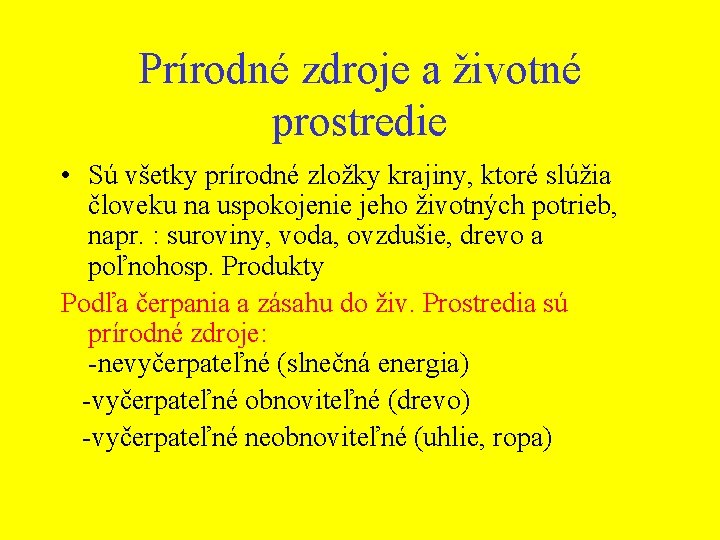 Prírodné zdroje a životné prostredie

• Sú všetky prírodné zložky krajiny, ktoré slúžia človeku na uspokojenie jeho životných potrieb, napr. : suroviny, voda, ovzdušie, drevo a poľnohosp. Produkty

Podľa čerpania a zásahu do živ. Prostredia sú prírodné zdroje:
-nevyčerpateľné (slnečná energia)
-vyčerpateľné obnoviteľné (drevo)
-vyčerpateľné neobnoviteľné (uhlie, ropa)